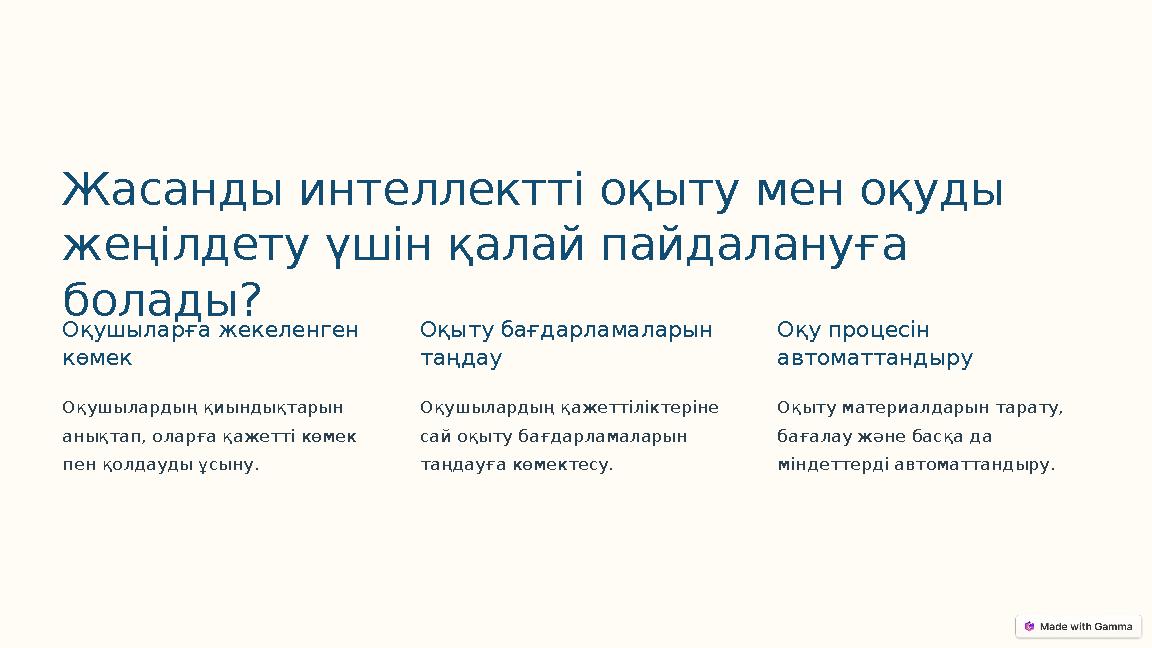 Жасанды интеллектті оқыту мен оқуды жеңілдету үшін қалай пайдалануға болады?

Оқушыларға жекеленген көмек

Оқушылардың қиындықтарын анықтап, оларға қажетті көмек пен қолдауды ұсыну.

Оқыту бағдарламаларын таңдау

Оқушылардың қажеттіліктеріне сай оқыту бағдарламаларын таңдауға көмектесу.

Оқу процесін автоматтандыру

Оқыту материалдарын тарату, бағалау және басқа да міндеттерді автоматтандыру.

Made with Gamma